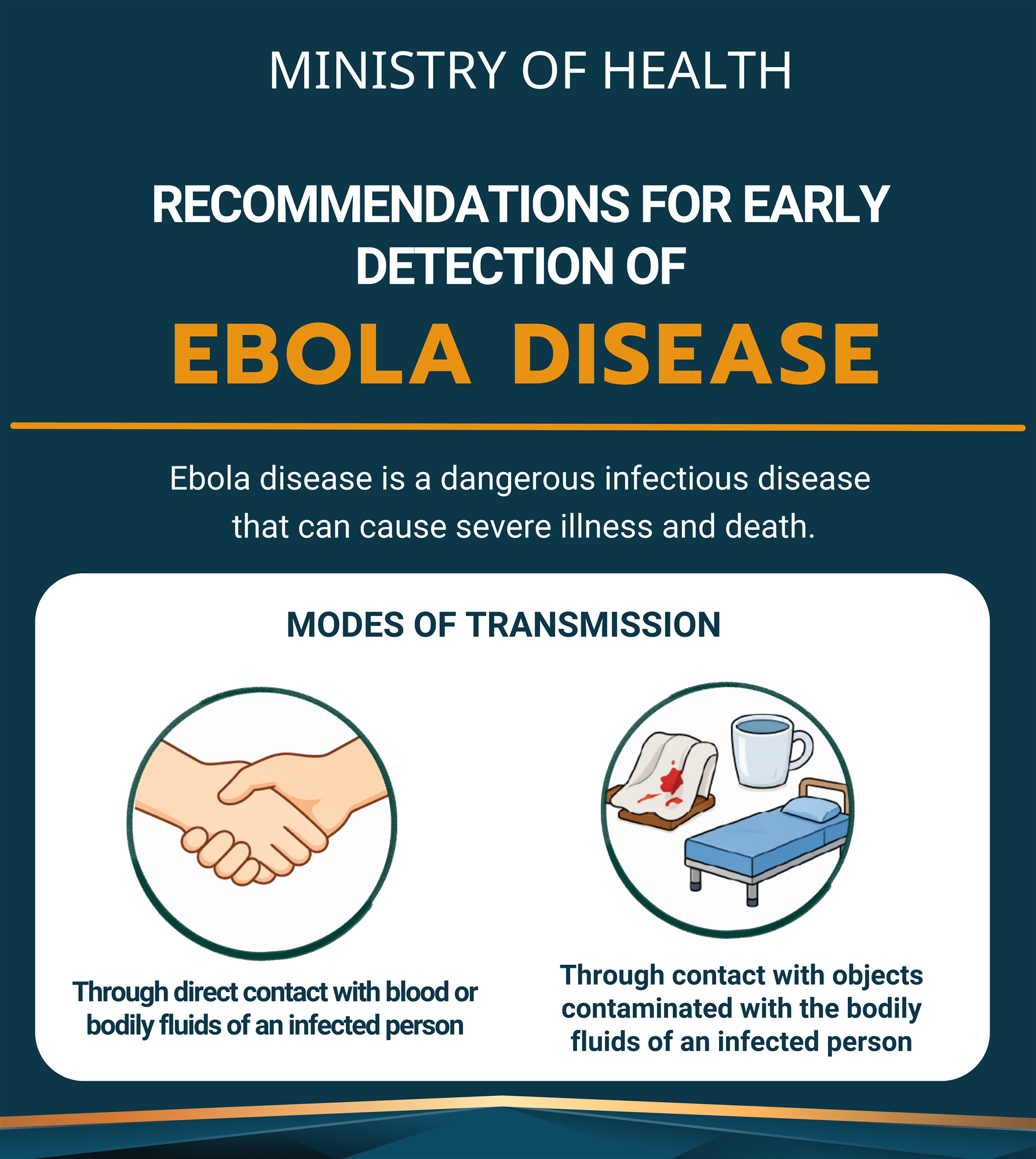 MINISTRY OF HEALTH

RECOMMENDATIONS FOR EARLY DETECTION OF

EBOLA DISEASE

Ebola disease is a dangerous infectious disease that can cause severe illness and death.

MODES OF TRANSMISSION

Through direct contact with blood or bodily fluids of an infected person

Through contact with objects contaminated with the bodily fluids of an infected person